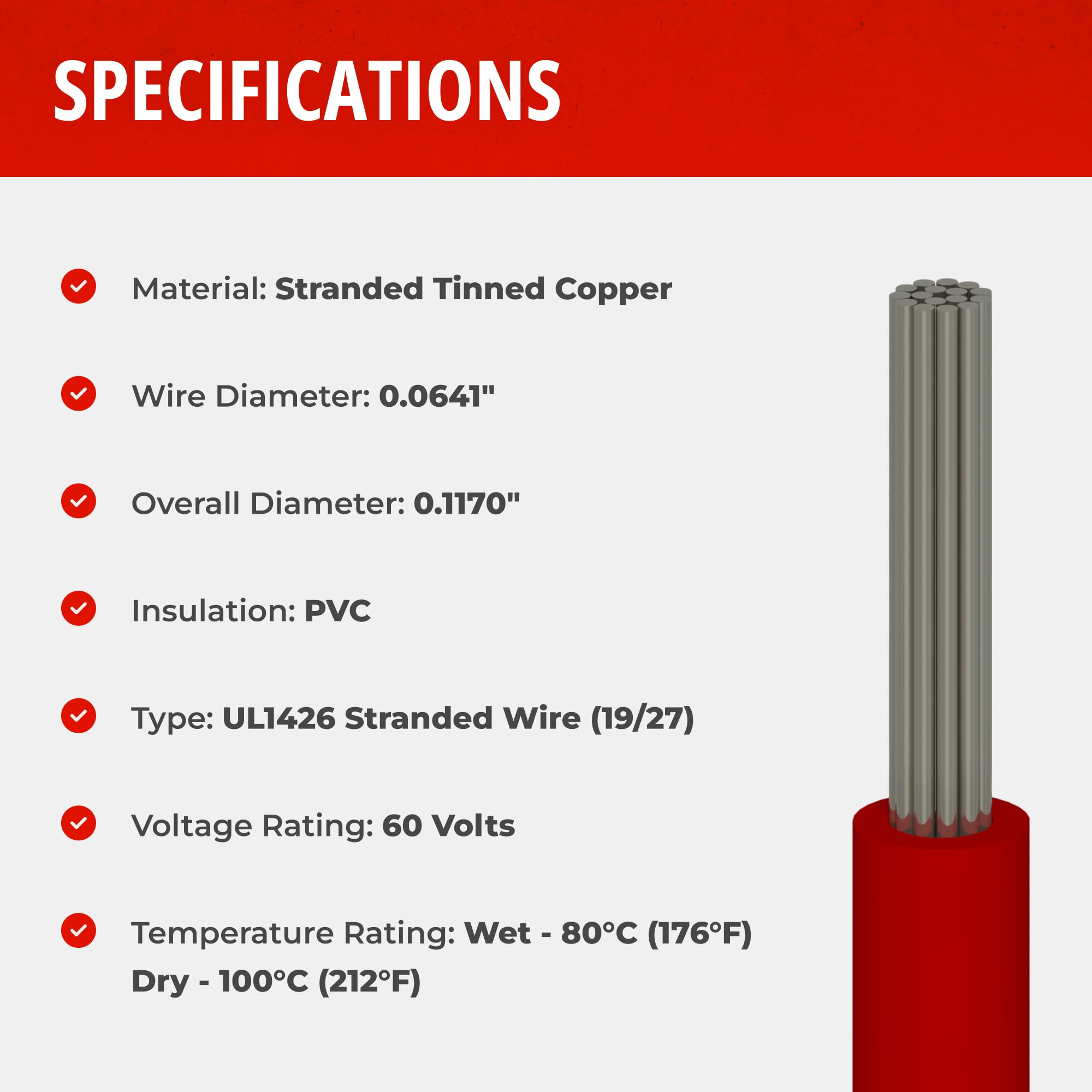 SPECIFICATIONS

Material: Stranded Tinned Copper

Wire Diameter: 0.0641"

Overall Diameter: 0.1170"

Insulation: PVC

Type: UL1426 Stranded Wire (19/27)

Voltage Rating: 60 Volts

Temperature Rating: Wet - 80°C (176°F) Dry - 100°C (212°F)